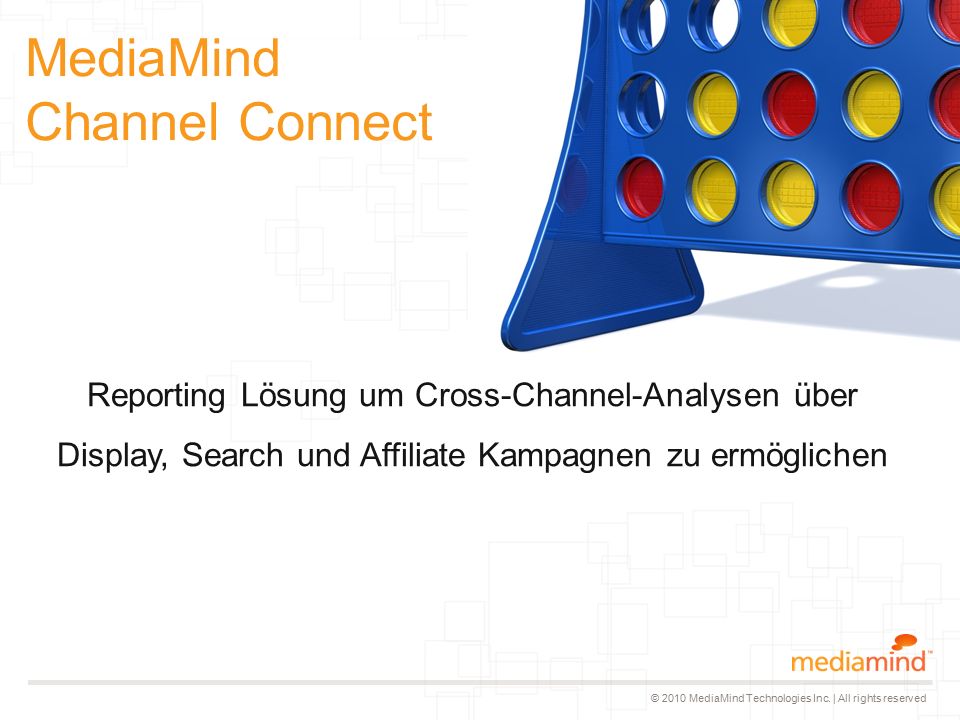 MediaMind
Channel Connect

Reporting Lösung um Cross-Channel-Analysen über Display, Search und Affiliate Kampagnen zu ermöglichen

mediamind™

© 2010 MediaMind Technologies Inc. | All rights reserved